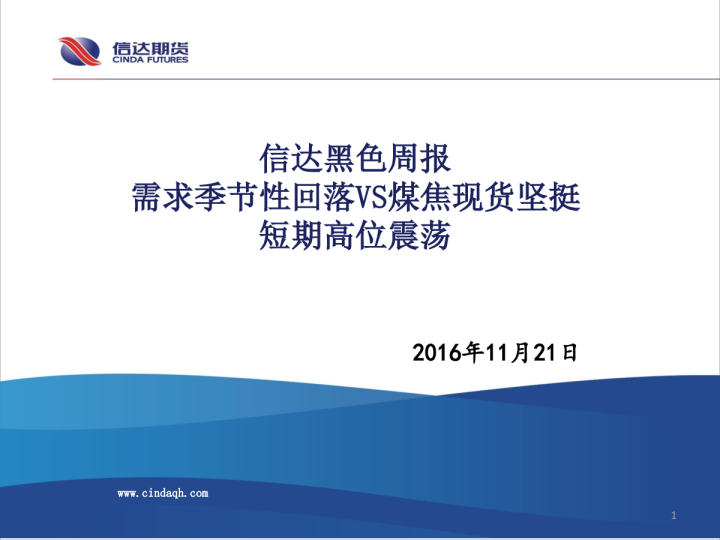 信达期货
CINDA FUTURES

信达黑色周报
需求季节性回落VS煤焦现货坚挺
短期高位震荡

2016年11月21日

www.cindaqh.com

1